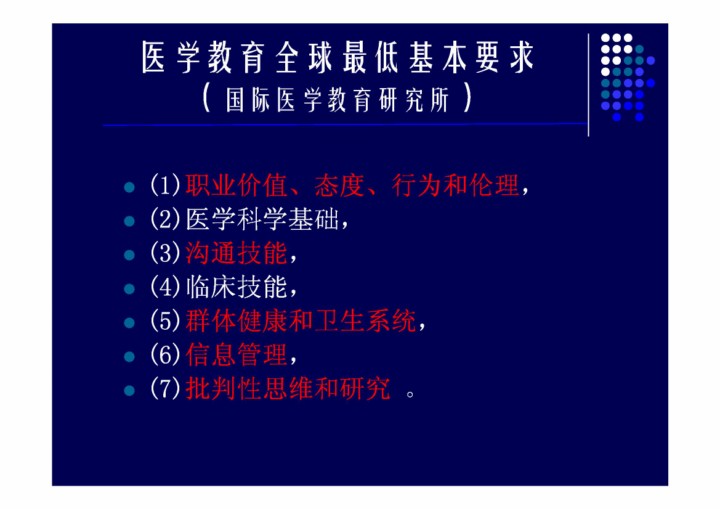 医学教育全球最低基本要求
（国际医学教育研究所）

- (1)职业价值、态度、行为和伦理，
- (2)医学科学基础，
- (3)沟通技能，
- (4)临床技能，
- (5)群体健康和卫生系统，
- (6)信息管理，
- (7)批判性思维和研究 。